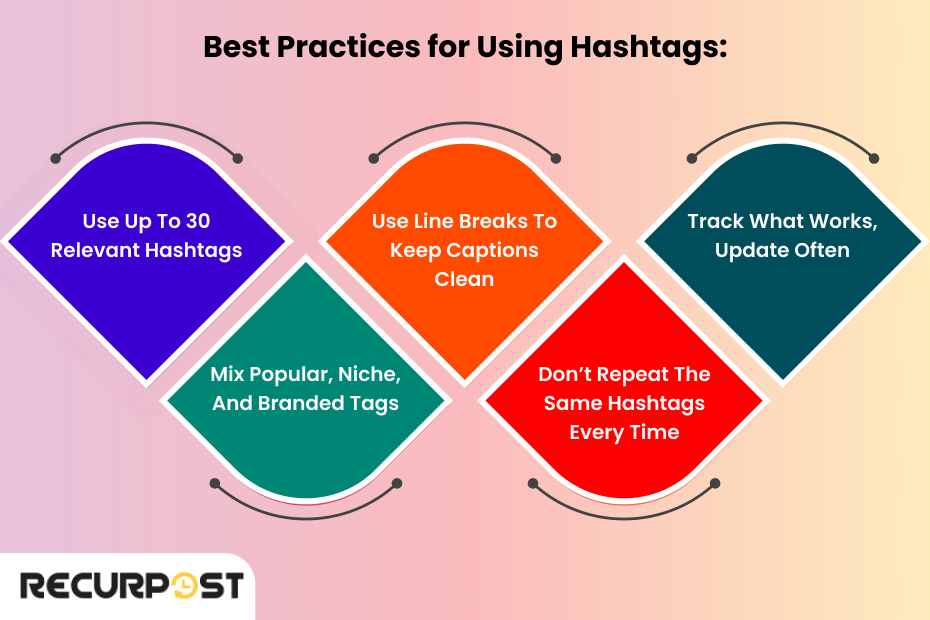 Best Practices for Using Hashtags:

Use Up To 30 Relevant Hashtags

Mix Popular, Niche, And Branded Tags

Use Line Breaks To Keep Captions Clean

Don't Repeat The Same Hashtags Every Time

Track What Works, Update Often

RECURPOST